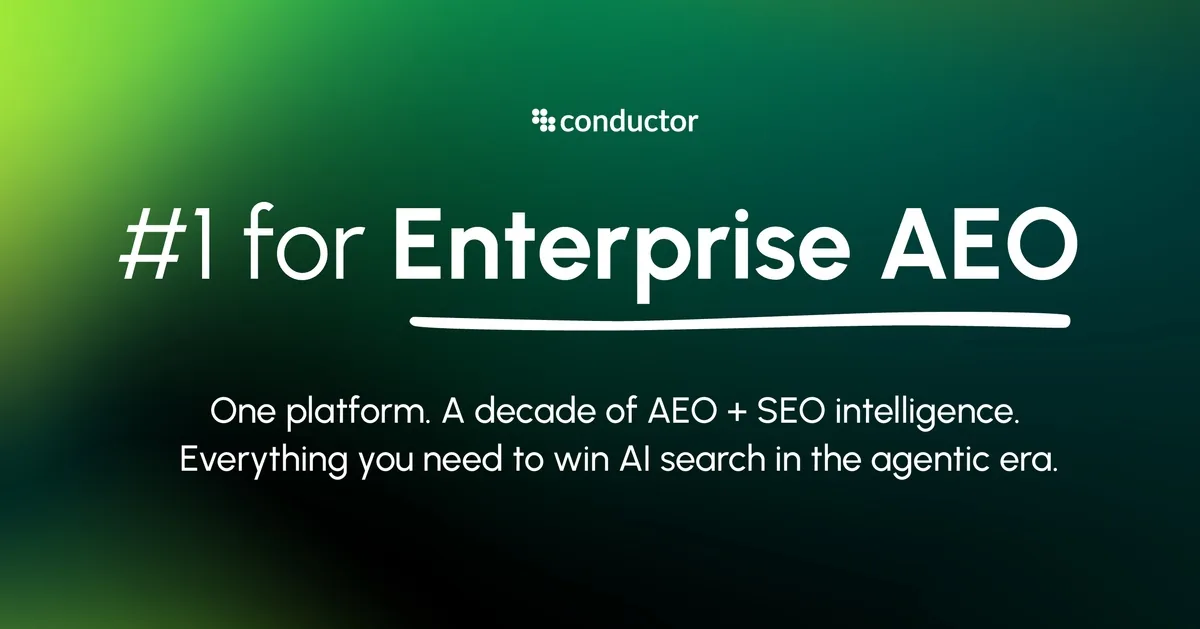 conductor

#1 for Enterprise AEO

One platform. A decade of AEO + SEO intelligence. Everything you need to win AI search in the agentic era.